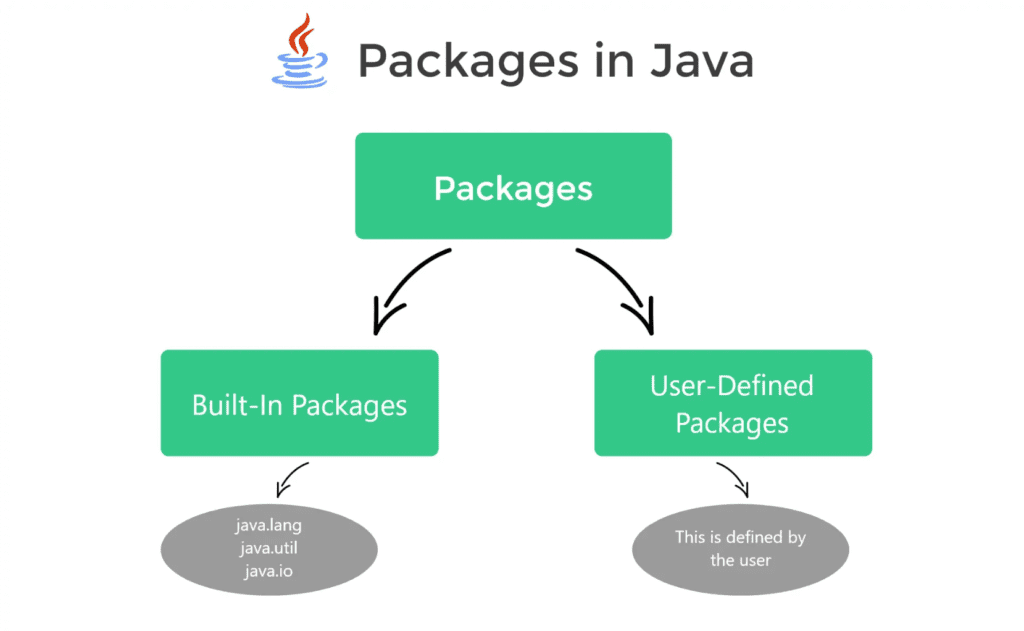 Packages in Java

Packages

Built-In Packages

User-Defined Packages

java.lang
java.util
java.io

This is defined by the user